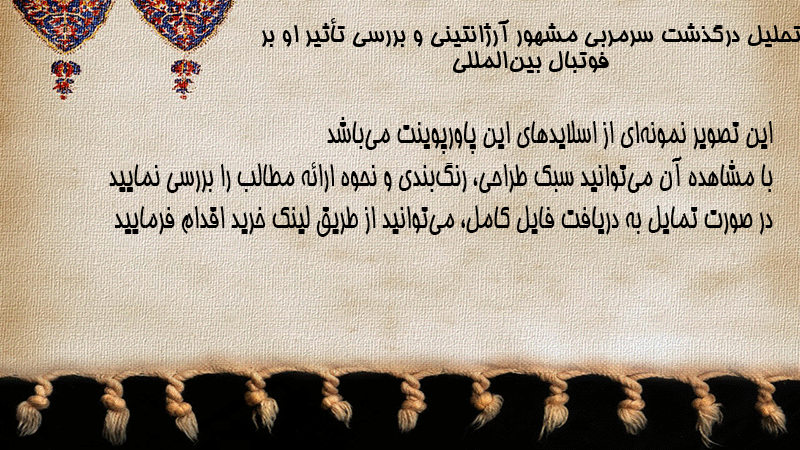 تحلیل درگذشت سرمربی مشهور آرژانتینی و بررسی تأثیر او بر فوتبال بین‌المللی

این تصویر نمونه‌ای از اسلایدهای این پاورپوینت می‌باشد
با مشاهده آن می‌توانید سبک طراحی، رنگ‌بندی و نحوه ارائه مطالب را بررسی نمایید
در صورت تمایل به دریافت فایل کامل، می‌توانید از طریق لینک خرید اقدام فرمایید